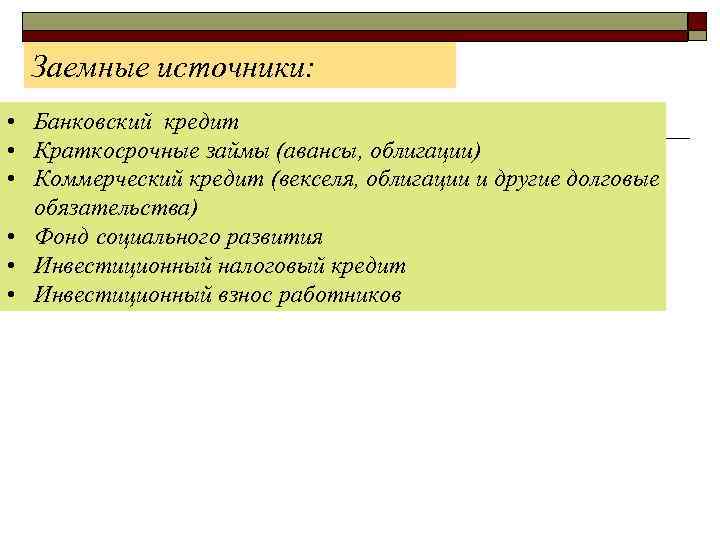 Заемные источники:

• Банковский кредит
• Краткосрочные займы (авансы, облигации)
• Коммерческий кредит (векселя, облигации и другие долговые обязательства)
• Фонд социального развития
• Инвестиционный налоговый кредит
• Инвестиционный взнос работников